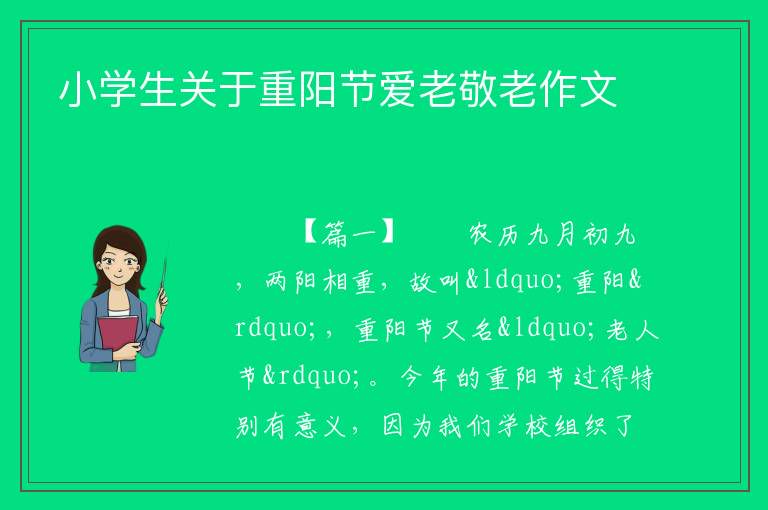 小学生关于重阳节爱老敬老作文

【篇一】 农历九月初九，两阳相重，故叫&ldquo;重阳&rdquo;，重阳节又名&ldquo;老人节&rdquo;。今年的重阳节过得特别有意义，因为我们学校组织了